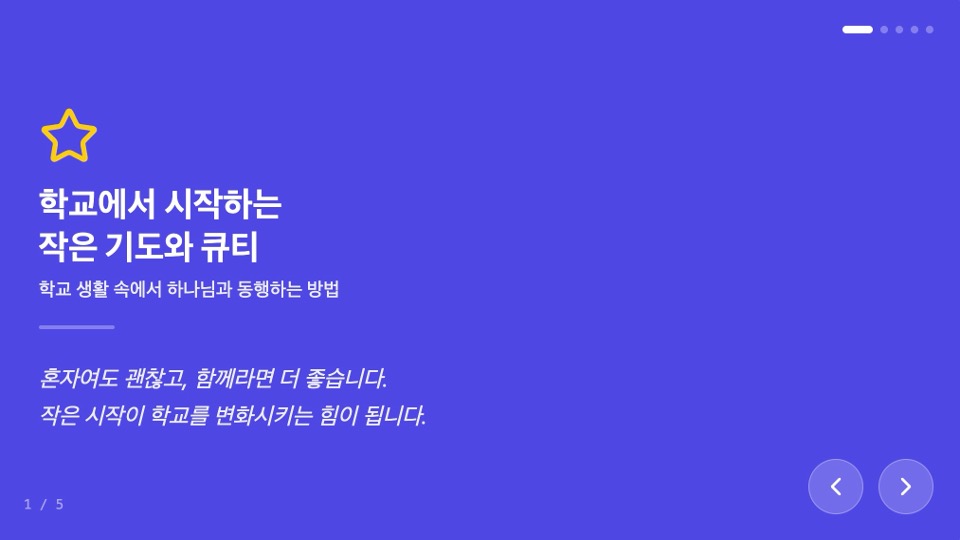 학교에서 시작하는
작은 기도와 큐티

학교 생활 속에서 하나님과 동행하는 방법

혼자여도 괜찮고, 함께라면 더 좋습니다.
작은 시작이 학교를 변화시키는 힘이 됩니다.

1 / 5